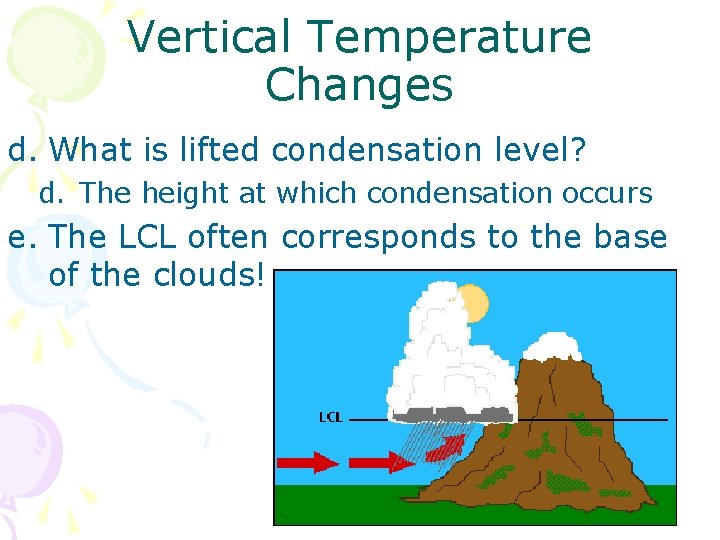 Vertical Temperature Changes

d. What is lifted condensation level?

d. The height at which condensation occurs

e. The LCL often corresponds to the base of the clouds!

LCL